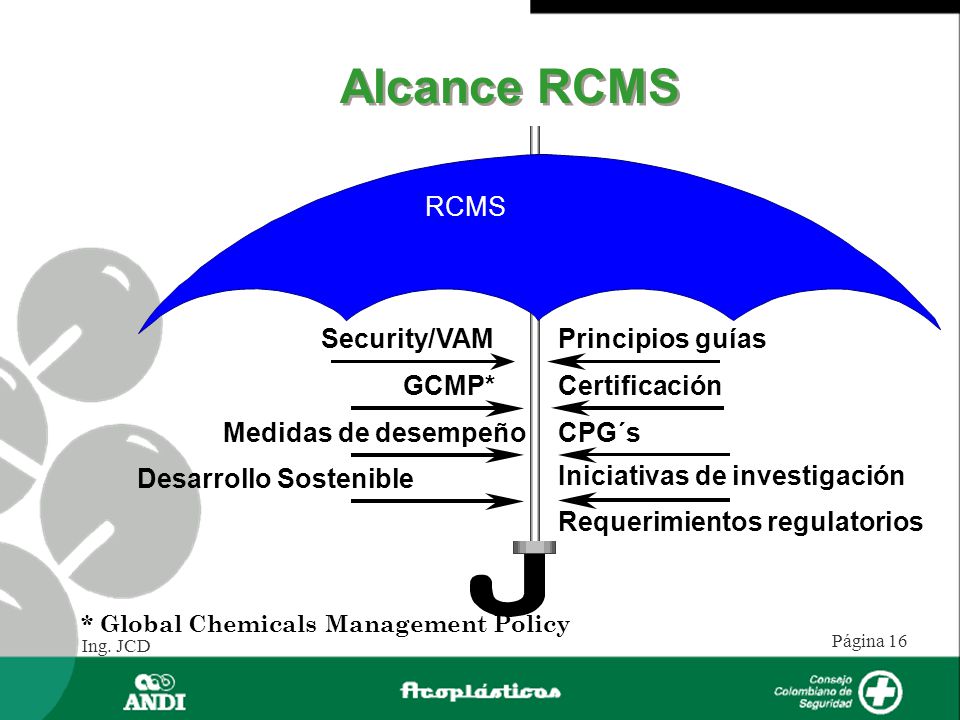 Alcance RCMS

RCMS

Security/VAM
GCMP*
Medidas de desempeño
Desarrollo Sostenible

Principios guías
Certificación
CPG´s
Iniciativas de investigación
Requerimientos regulatorios

* Global Chemicals Management Policy
Ing. JCD

Página 16

ANDI

Acoplásticos

Consejo Colombiano de Seguridad